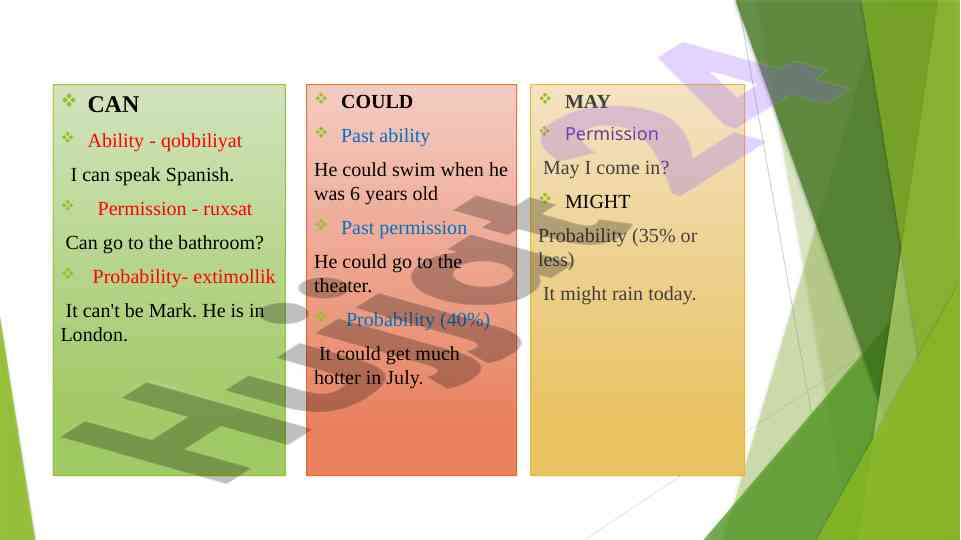 CAN

Ability - qobbiliyat

I can speak Spanish.

Permission - ruxsat

Can go to the bathroom?

Probability- extimollik

It can't be Mark. He is in London.

COULD

Past ability

He could swim when he was 6 years old

Past permission

He could go to the theater.

Probability (40%)

It could get much hotter in July.

MAY

Permission

May I come in?

MIGHT

Probability (35% or less)

It might rain today.

Hujjat24